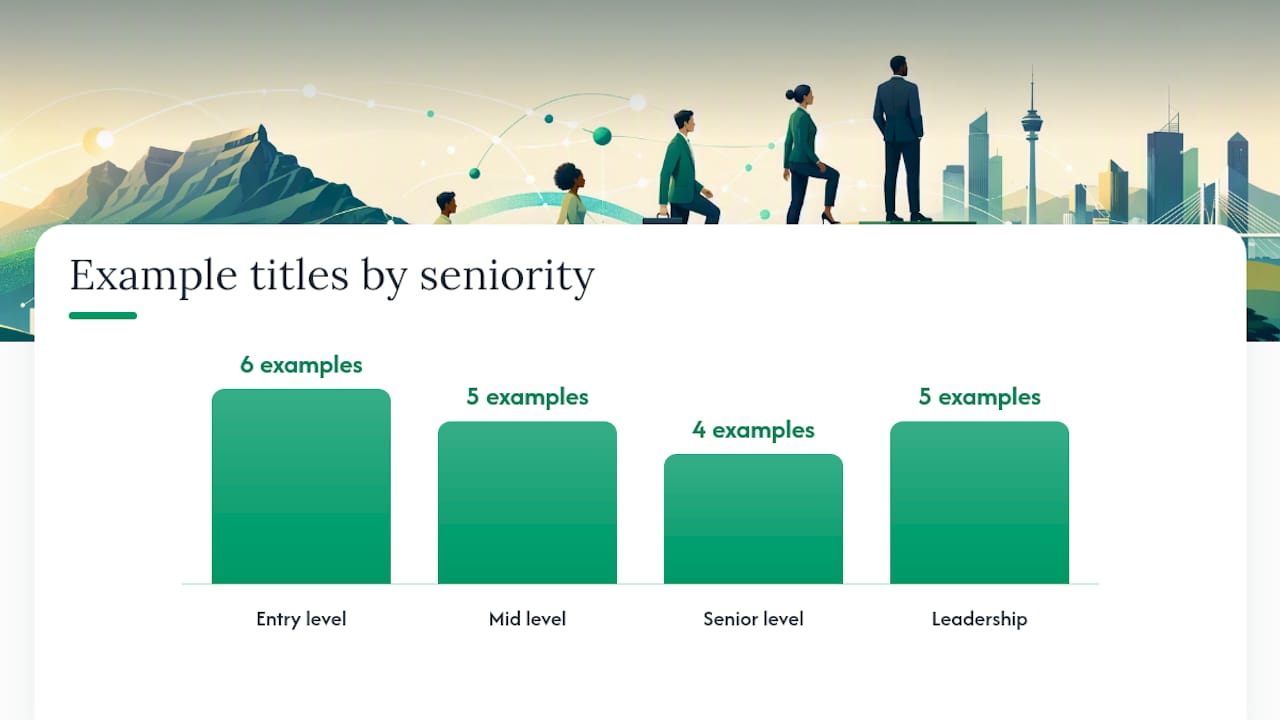 Example titles by seniority

6 examples

5 examples

4 examples

5 examples

Entry level

Mid level

Senior level

Leadership